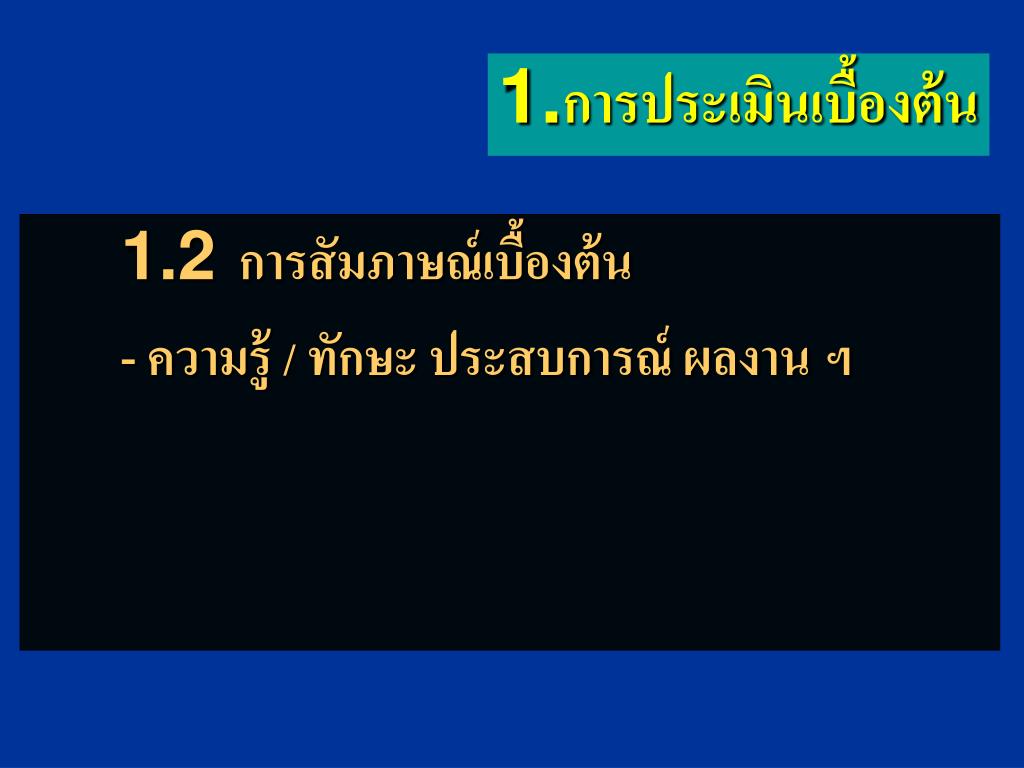 1.การประเมินเบื้องต้น

1.2 การสัมภาษณ์เบื้องต้น

- ความรู้ / ทักษะ ประสบการณ์ ผลงาน ฯ